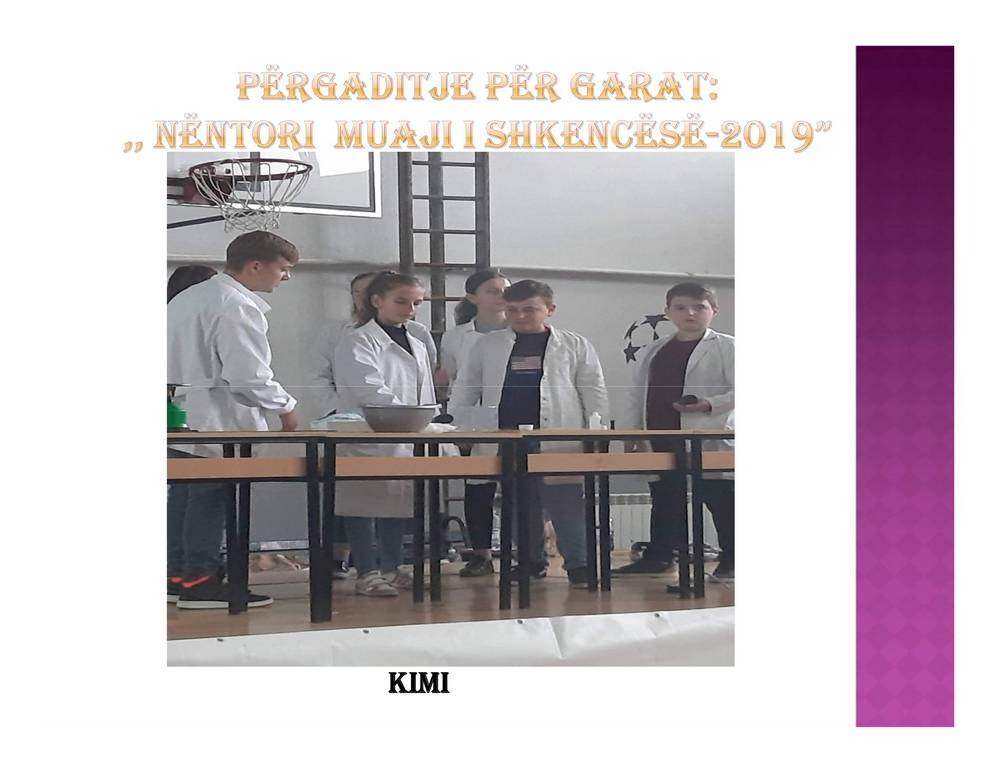 PËRGADITJE PËR GARAT:
,, NËNTORI MUAJI I SHKENCËSË-2019"

KIMI